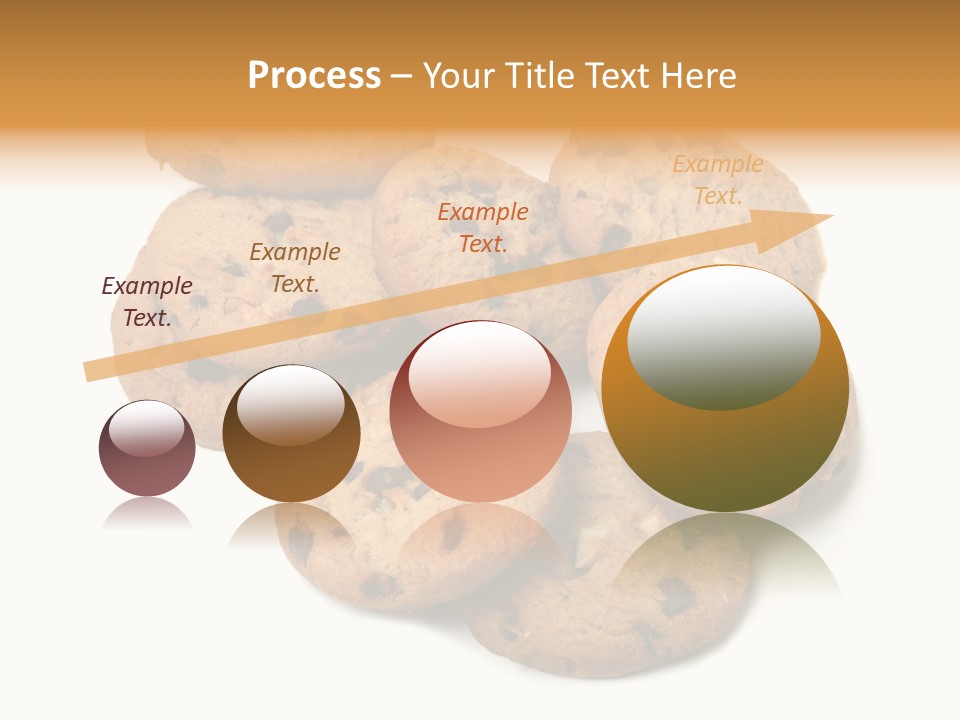 Process – Your Title Text Here

Example Text.

Example Text.

Example Text.

Example Text.